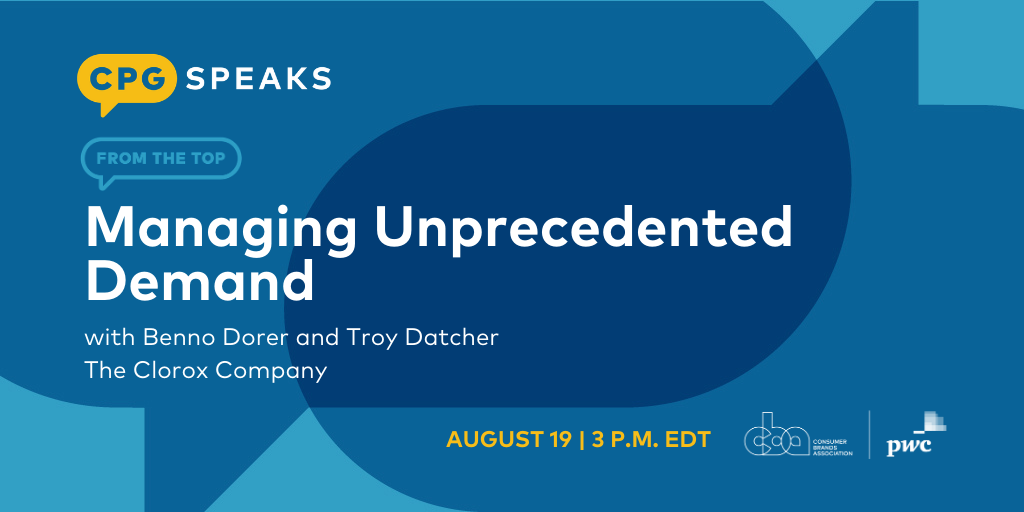 CPG SPEAKS

FROM THE TOP

Managing Unprecedented Demand

with Benno Dorer and Troy Datcher
The Clorox Company

AUGUST 19 | 3 P.M. EDT

cba CONSUMER BRANDS ASSOCIATION

pwc